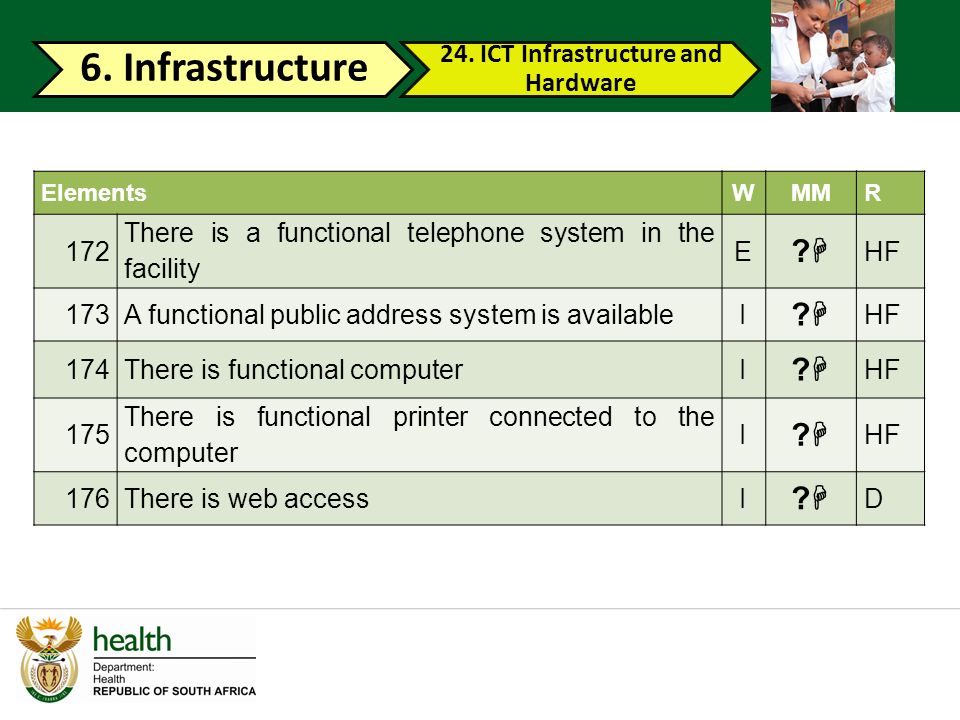 6. Infrastructure

24. ICT Infrastructure and Hardware

| Elements | | W | MM | R |
|---|---|---|---|---|
| 172 | There is a functional telephone system in the facility | E | ? | HF |
| 173 | A functional public address system is available | I | ? | HF |
| 174 | There is functional computer | I | ? | HF |
| 175 | There is functional printer connected to the computer | I | ? | HF |
| 176 | There is web access | I | ? | D |

health
Department:
Health
REPUBLIC OF SOUTH AFRICA